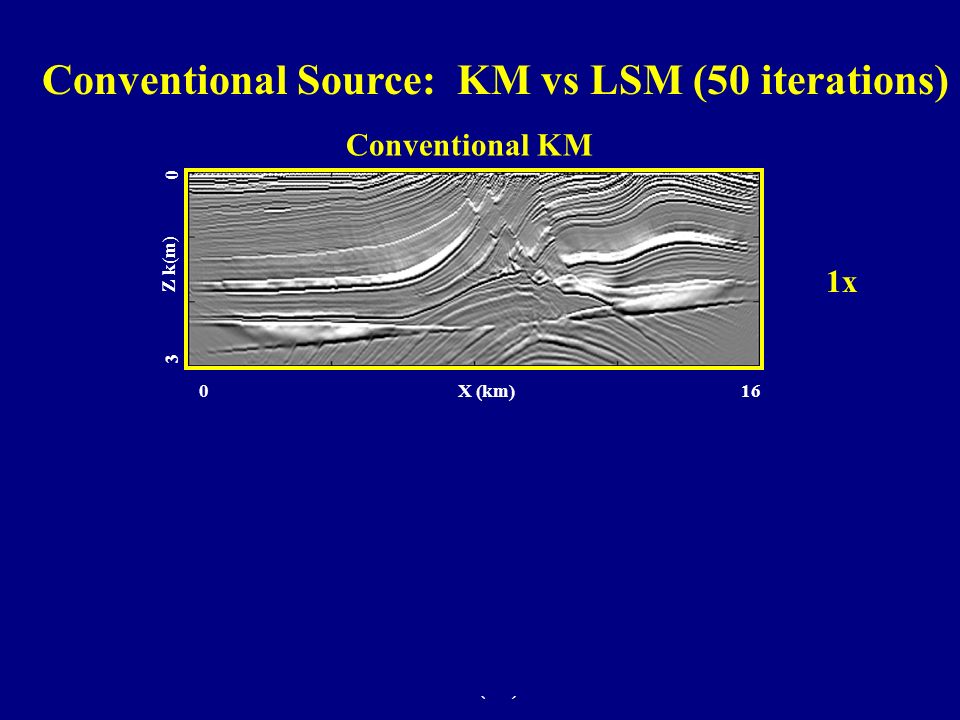 Conventional Source: KM vs LSM (50 iterations)

Conventional KM

0

Z k(m)

3

0

X (km)

16

1x